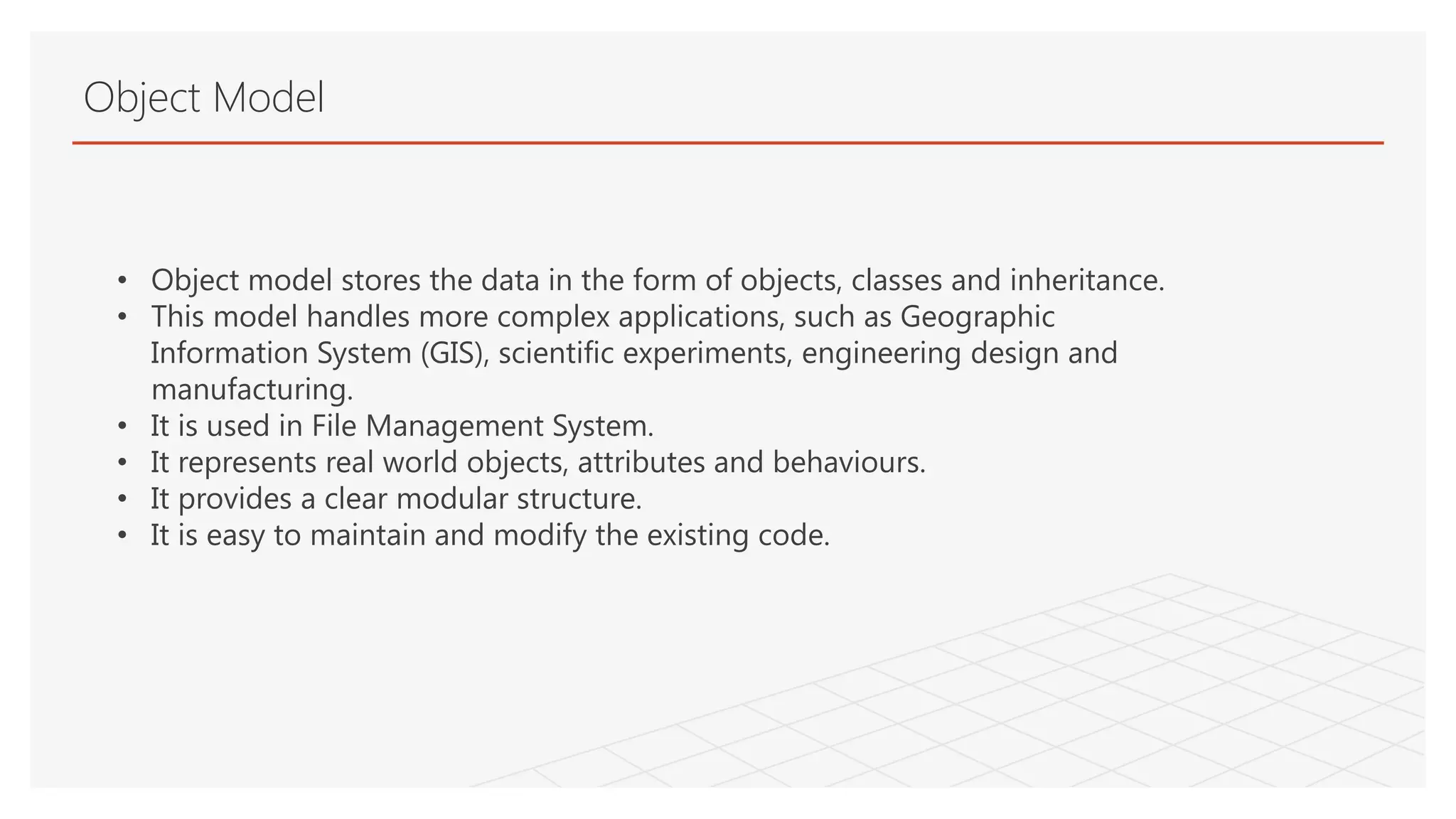 Object Model

• Object model stores the data in the form of objects, classes and inheritance.
• This model handles more complex applications, such as Geographic Information System (GIS), scientific experiments, engineering design and manufacturing.
• It is used in File Management System.
• It represents real world objects, attributes and behaviours.
• It provides a clear modular structure.
• It is easy to maintain and modify the existing code.